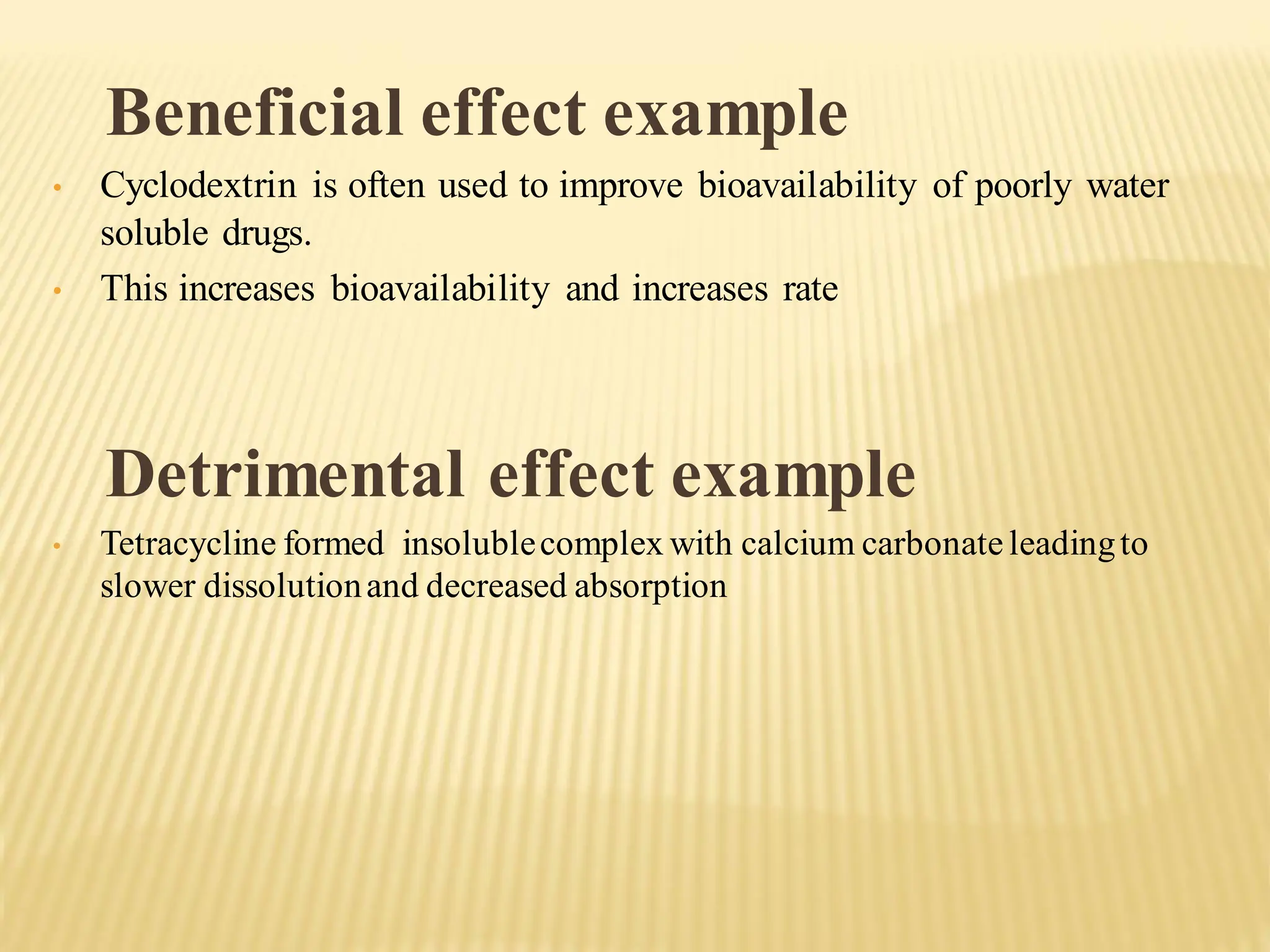 Beneficial effect example

• Cyclodextrin is often used to improve bioavailability of poorly water soluble drugs.
• This increases bioavailability and increases rate

Detrimental effect example

• Tetracycline formed insoluble complex with calcium carbonate leading to slower dissolution and decreased absorption